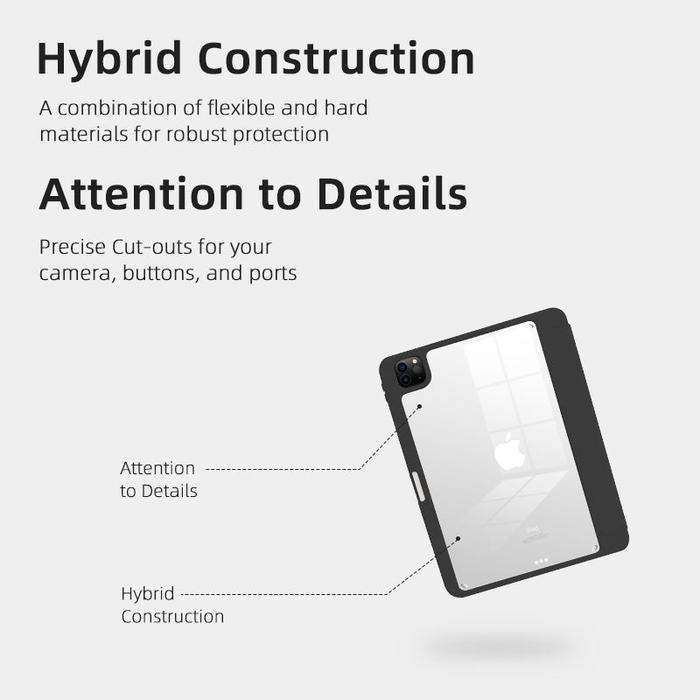 Hybrid Construction

A combination of flexible and hard materials for robust protection

Attention to Details

Precise Cut-outs for your camera, buttons, and ports

Attention to Details

Hybrid Construction